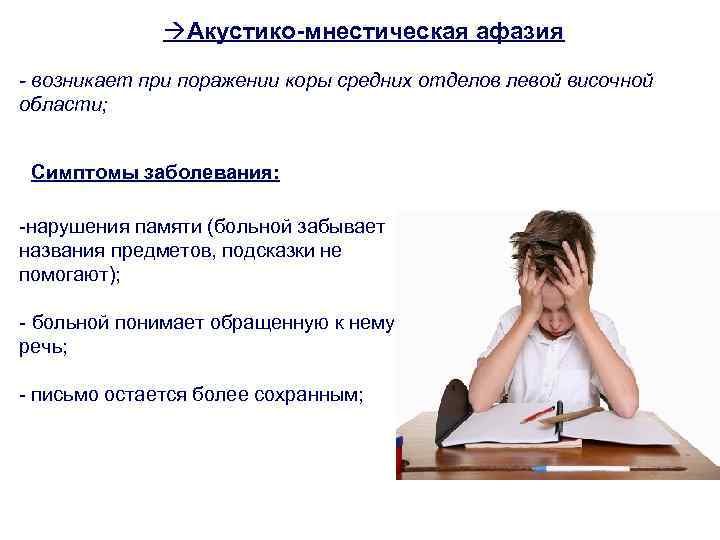 →Акустико-мнестическая афазия

- возникает при поражении коры средних отделов левой височной области;

Симптомы заболевания:

-нарушения памяти (больной забывает названия предметов, подсказки не помогают);

- больной понимает обращенную к нему речь;

- письмо остается более сохранным;